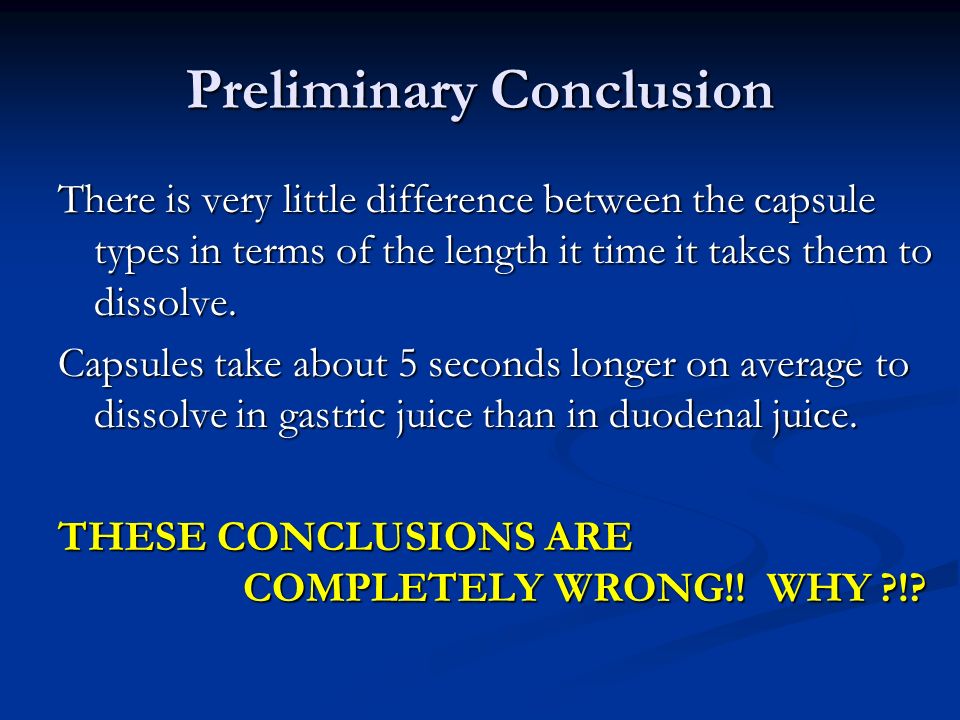 Preliminary Conclusion

There is very little difference between the capsule types in terms of the length it time it takes them to dissolve.

Capsules take about 5 seconds longer on average to dissolve in gastric juice than in duodenal juice.

THESE CONCLUSIONS ARE COMPLETELY WRONG!! WHY ?!?